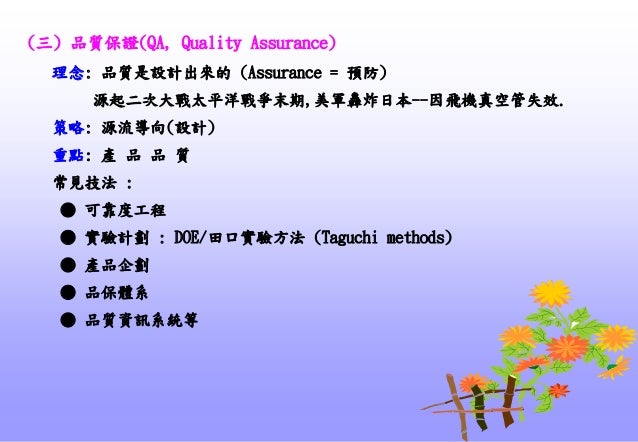 (三) 品質保證(QA, Quality Assurance)

理念: 品質是設計出來的 (Assurance = 預防)

源起二次大戰太平洋戰爭末期,美軍轟炸日本--因飛機真空管失效.

策略: 源流導向(設計)

重點: 產 品 品 質

常見技法 :

● 可靠度工程

● 實驗計劃 : DOE/田口實驗方法 (Taguchi methods)

● 產品企劃

● 品保體系

● 品質資訊系統等